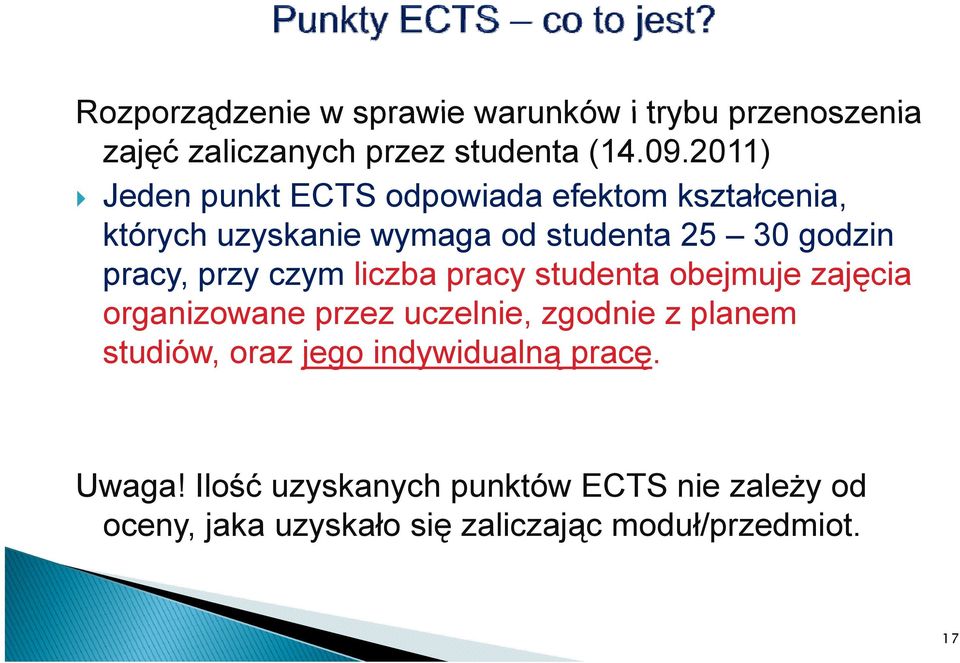 Punkty ECTS – co to jest?

Rozporządzenie w sprawie warunków i trybu przenoszenia zajęć zaliczanych przez studenta (14.09.2011)

Jeden punkt ECTS odpowiada efektom kształcenia, których uzyskanie wymaga od studenta 25 – 30 godzin pracy, przy czym liczba pracy studenta obejmuje zajęcia organizowane przez uczelnie, zgodnie z planem studiów, oraz jego indywidualną pracę.

Uwaga! Ilość uzyskanych punktów ECTS nie zależy od oceny, jaka uzyskało się zaliczając moduł/przedmiot.

17